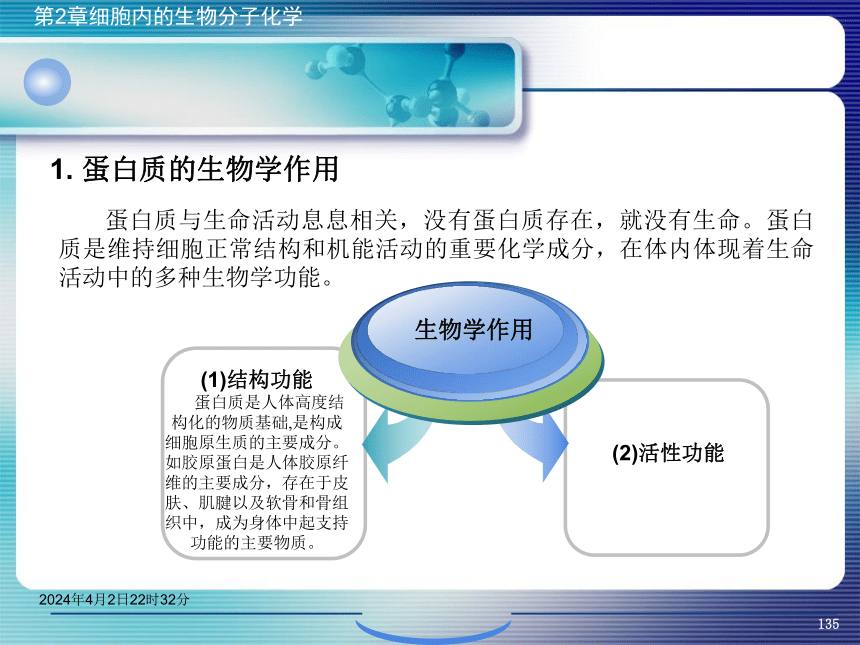 第2章细胞内的生物分子化学

1. 蛋白质的生物学作用

蛋白质与生命活动息息相关，没有蛋白质存在，就没有生命。蛋白质是维持细胞正常结构和机能活动的重要化学成分，在体内体现着生命活动中的多种生物学功能。

生物学作用

(1)结构功能
蛋白质是人体高度结构化的物质基础,是构成细胞原生质的主要成分。如胶原蛋白是人体胶原纤维的主要成分，存在于皮肤、肌腱以及软骨和骨组织中，成为身体中起支持功能的主要物质。

(2)活性功能

2024年4月2日22时32分

135